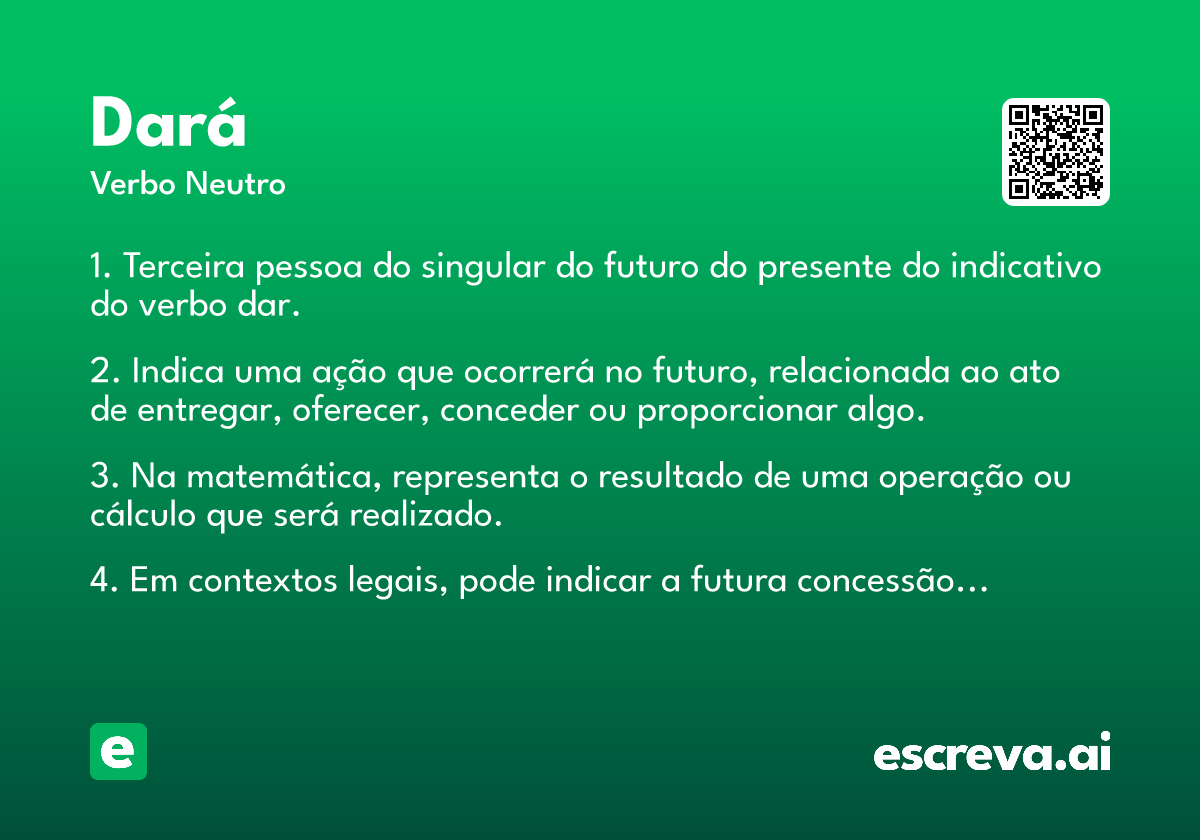 Dará

Verbo Neutro

1. Terceira pessoa do singular do futuro do presente do indicativo do verbo dar.

2. Indica uma ação que ocorrerá no futuro, relacionada ao ato de entregar, oferecer, conceder ou proporcionar algo.

3. Na matemática, representa o resultado de uma operação ou cálculo que será realizado.

4. Em contextos legais, pode indicar a futura concessão...

e

escreva.ai